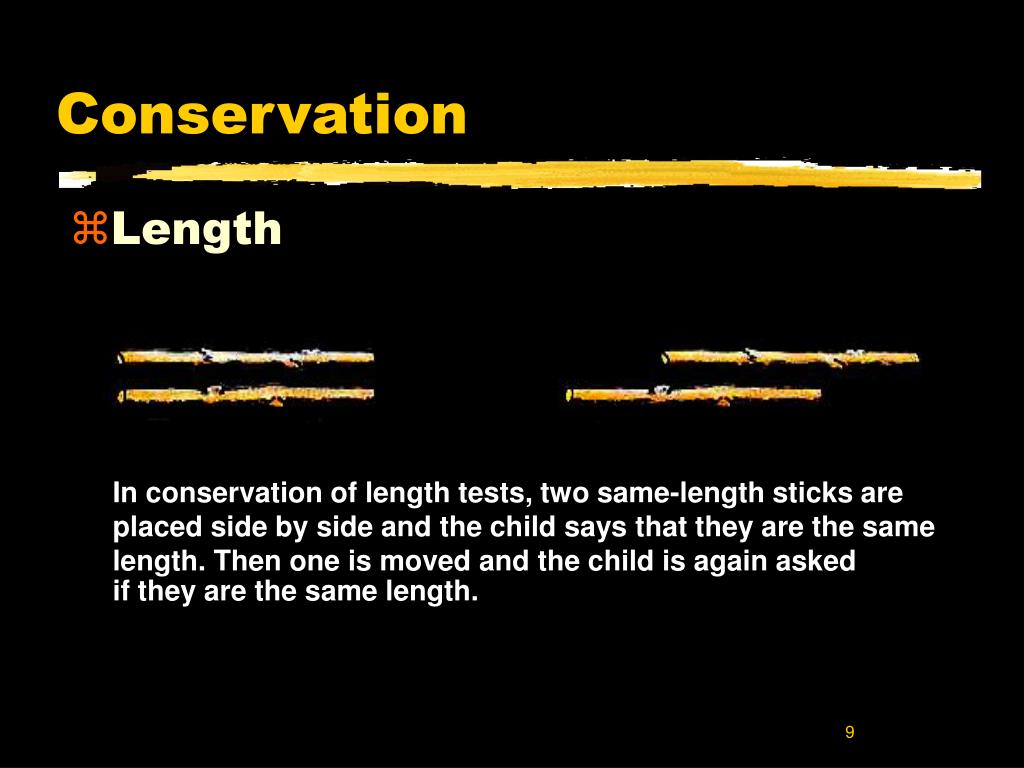 Conservation

⌘Length

In conservation of length tests, two same-length sticks are placed side by side and the child says that they are the same length. Then one is moved and the child is again asked if they are the same length.

9